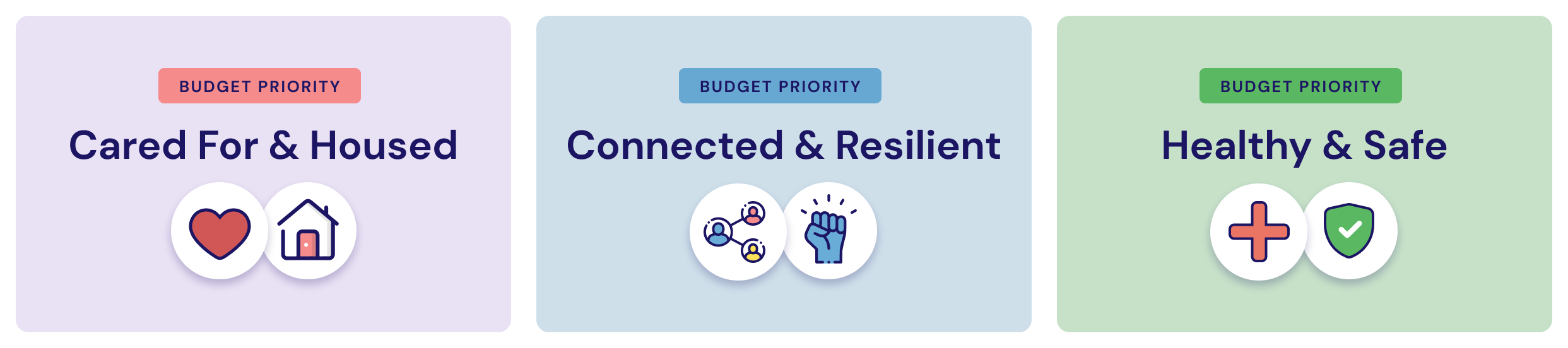 BUDGET PRIORITY

Cared For & Housed

BUDGET PRIORITY

Connected & Resilient

BUDGET PRIORITY

Healthy & Safe